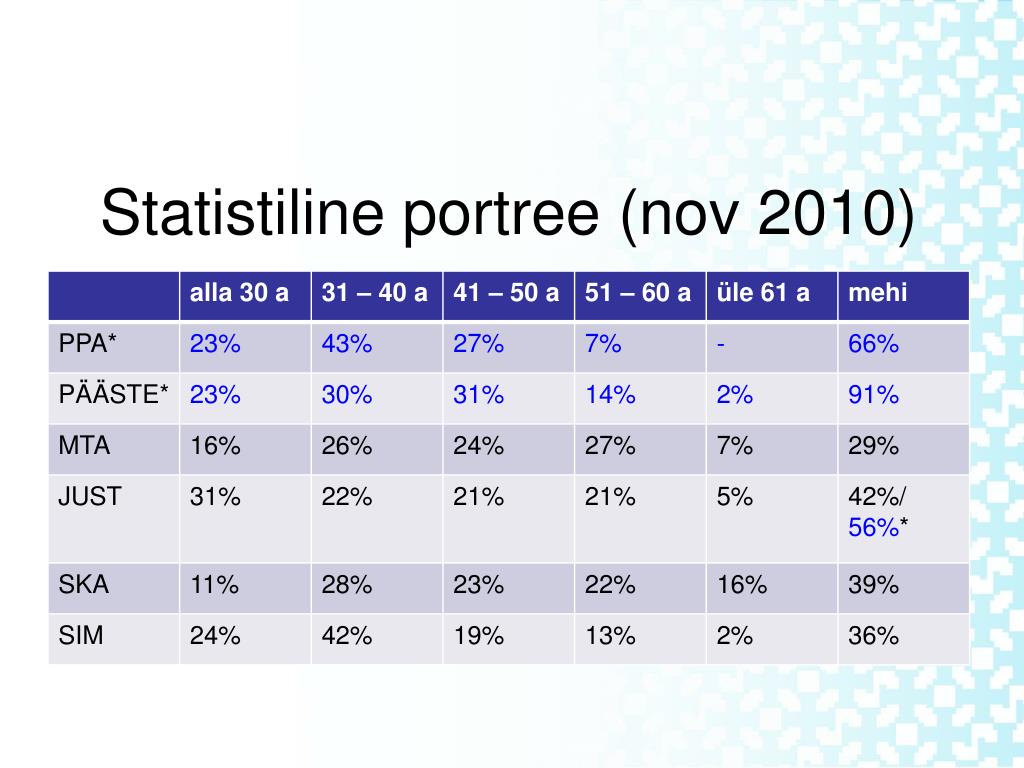 Statistiline portree (nov 2010)

| | alla 30 a | 31 – 40 a | 41 – 50 a | 51 – 60 a | üle 61 a | mehi |
|---|---|---|---|---|---|---|
| PPA* | 23% | 43% | 27% | 7% | - | 66% |
| PÄÄSTE* | 23% | 30% | 31% | 14% | 2% | 91% |
| MTA | 16% | 26% | 24% | 27% | 7% | 29% |
| JUST | 31% | 22% | 21% | 21% | 5% | 42%/ 56%* |
| SKA | 11% | 28% | 23% | 22% | 16% | 39% |
| SIM | 24% | 42% | 19% | 13% | 2% | 36% |